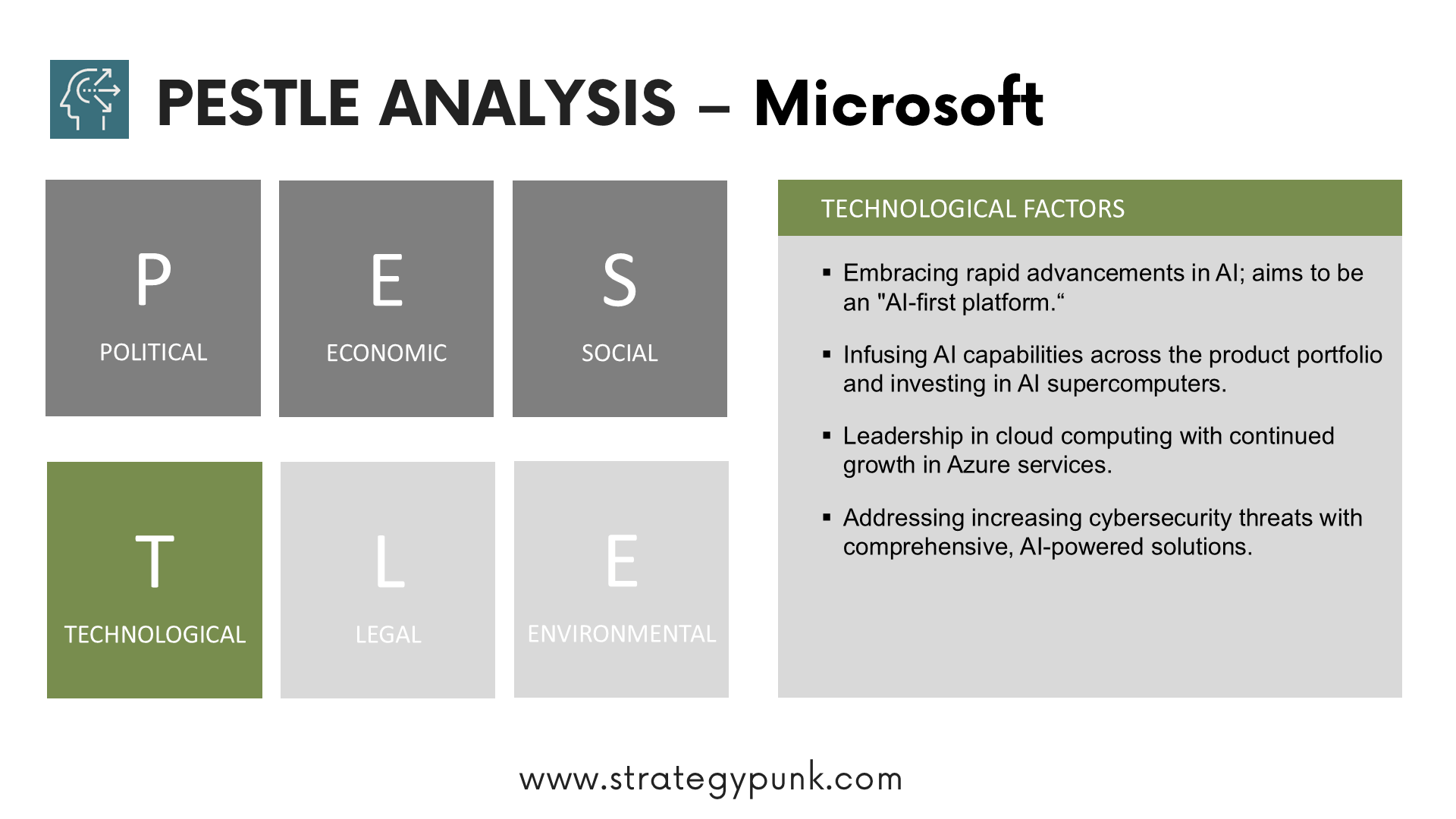 PESTLE ANALYSIS – Microsoft

P
POLITICAL

E
ECONOMIC

S
SOCIAL

T
TECHNOLOGICAL

L
LEGAL

E
ENVIRONMENTAL

TECHNOLOGICAL FACTORS

▪ Embracing rapid advancements in AI; aims to be an "AI-first platform.“

▪ Infusing AI capabilities across the product portfolio and investing in AI supercomputers.

▪ Leadership in cloud computing with continued growth in Azure services.

▪ Addressing increasing cybersecurity threats with comprehensive, AI-powered solutions.

www.strategypunk.com